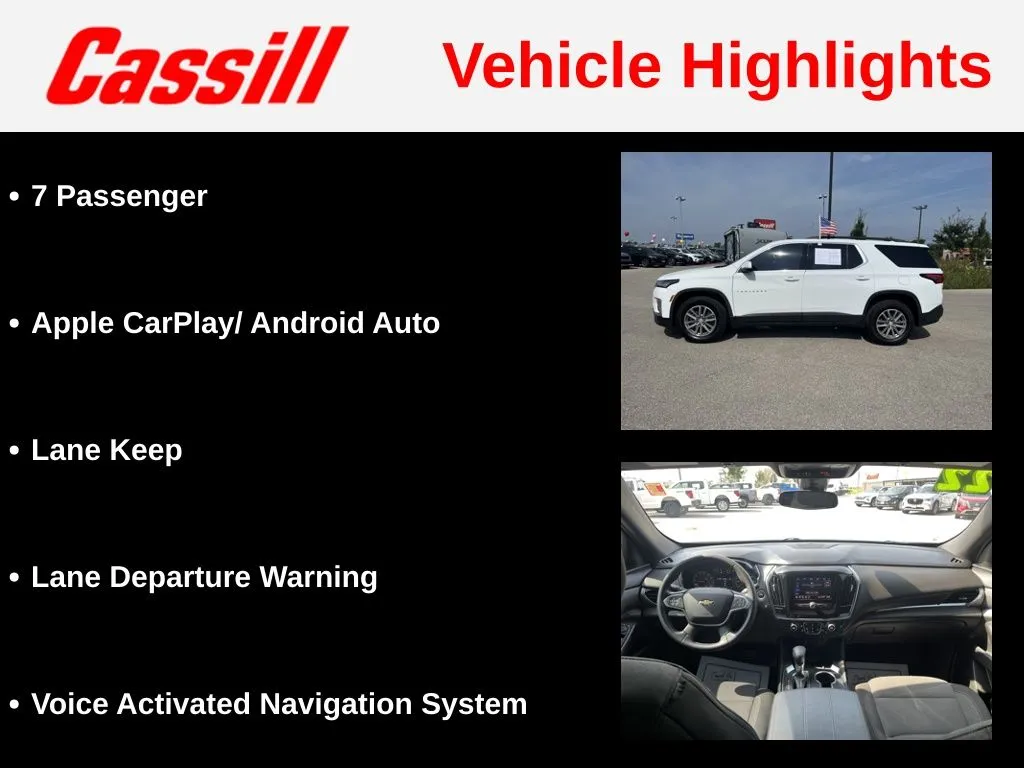 Cassill

Vehicle Highlights

• 7 Passenger

• Apple CarPlay/ Android Auto

• Lane Keep

• Lane Departure Warning

• Voice Activated Navigation System